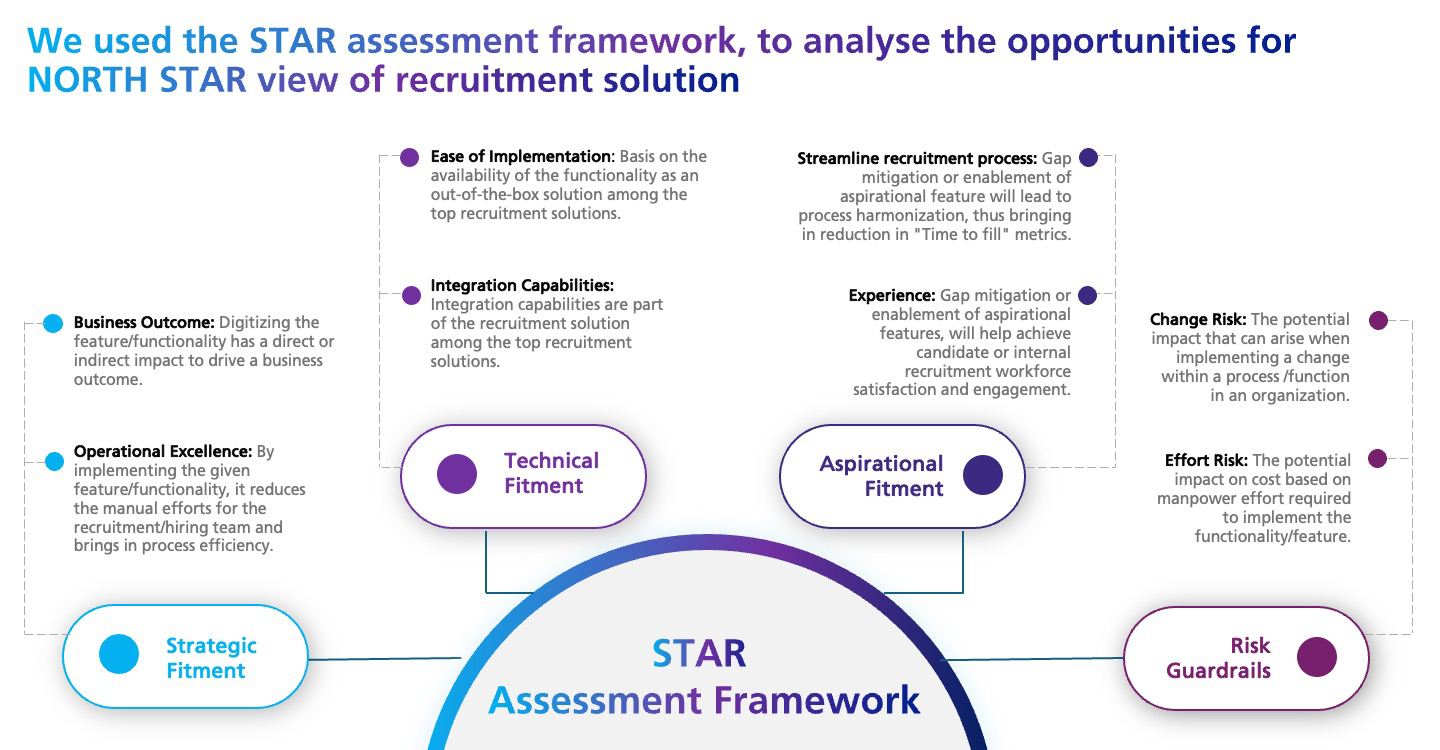 We used the STAR assessment framework, to analyse the opportunities for NORTH STAR view of recruitment solution

Business Outcome: Digitizing the feature/functionality has a direct or indirect impact to drive a business outcome.

Operational Excellence: By implementing the given feature/functionality, it reduces the manual efforts for the recruitment/hiring team and brings in process efficiency.

Strategic Fitment

Ease of Implementation: Basis on the availability of the functionality as an out-of-the-box solution among the top recruitment solutions.

Integration Capabilities: Integration capabilities are part of the recruitment solution among the top recruitment solutions.

Technical Fitment

Streamline recruitment process: Gap mitigation or enablement of aspirational feature will lead to process harmonization, thus bringing in reduction in "Time to fill" metrics.

Experience: Gap mitigation or enablement of aspirational features, will help achieve candidate or internal recruitment workforce satisfaction and engagement.

Aspirational Fitment

Change Risk: The potential impact that can arise when implementing a change within a process /function in an organization.

Effort Risk: The potential impact on cost based on manpower effort required to implement the functionality/feature.

Risk Guardrails

STAR Assessment Framework